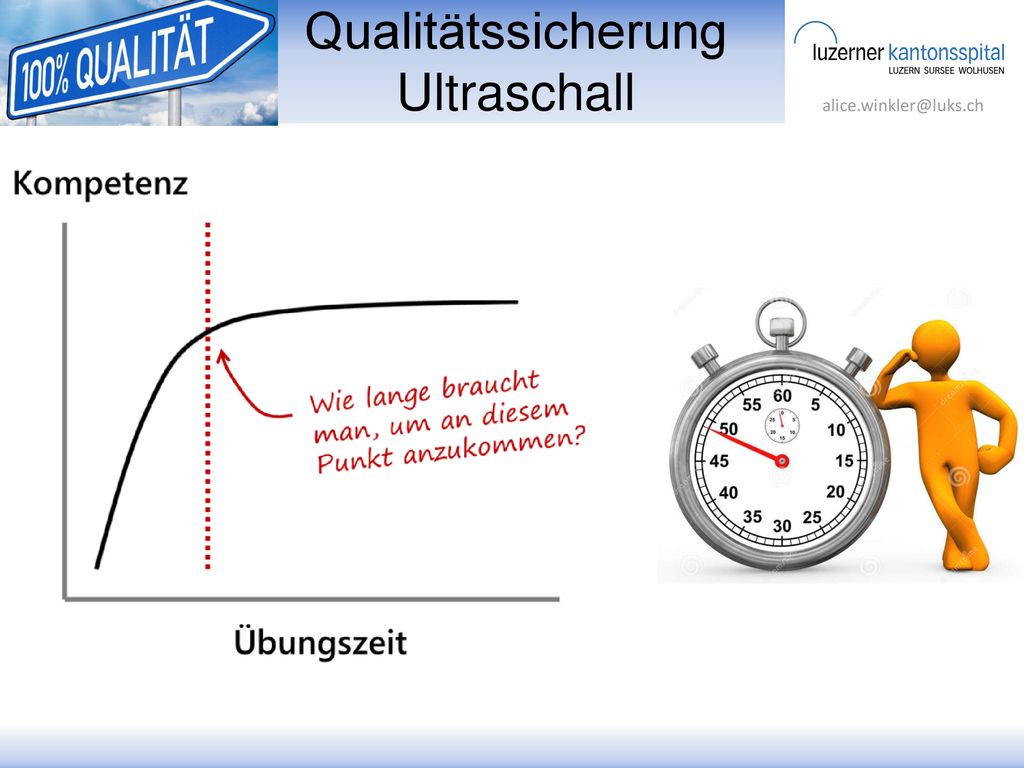 100% QUALITÄT

Qualitätssicherung Ultraschall

luzerner kantonsspital
LUZERN SURSEE WOLHUSEN

alice.winkler@luks.ch

Kompetenz

Wie lange braucht man, um an diesem Punkt anzukommen?

Übungszeit

60
5
10
15
20
25
30
35
40
45
50
55